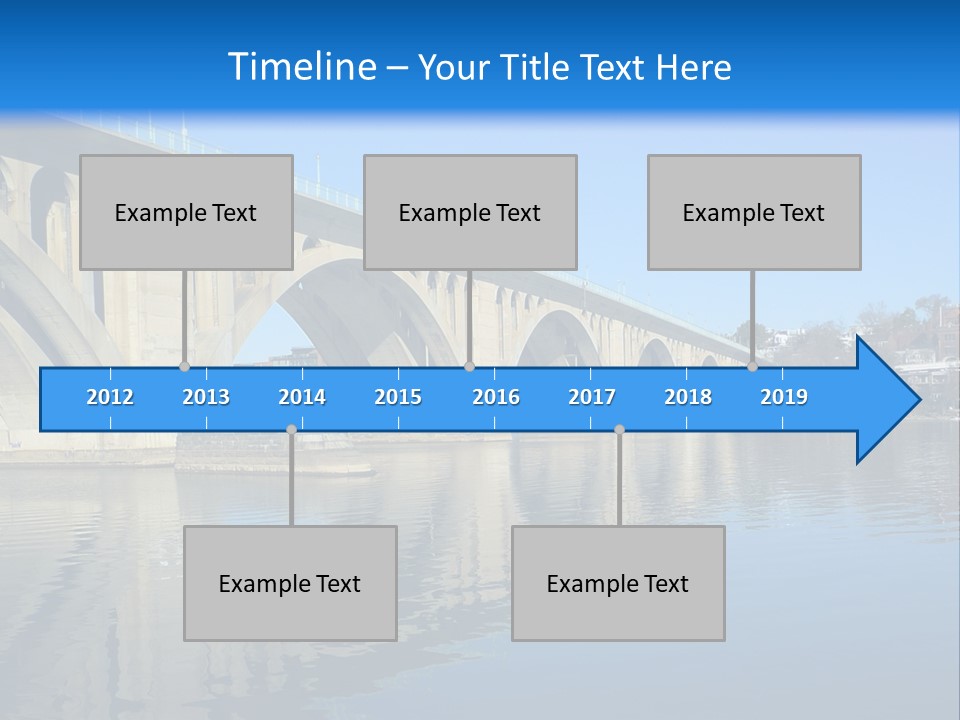 Timeline – Your Title Text Here

Example Text

Example Text

Example Text

2012 2013 2014 2015 2016 2017 2018 2019

Example Text

Example Text